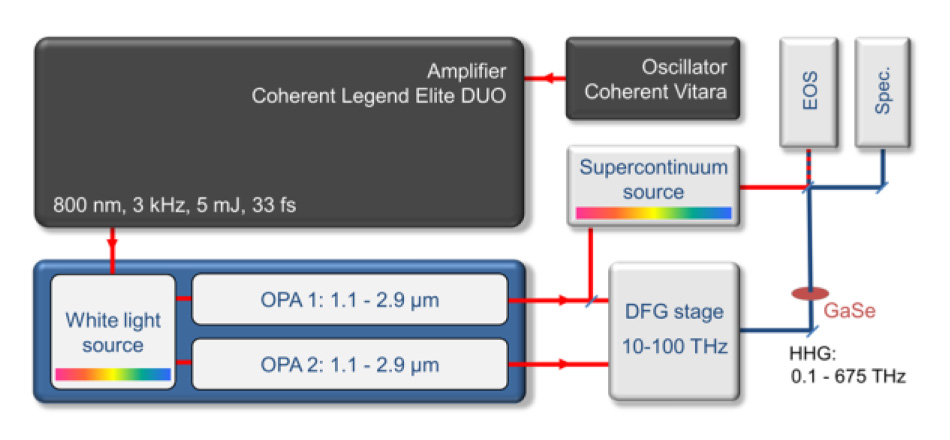 Amplifier
Coherent Legend Elite DUO

800 nm, 3 kHz, 5 mJ, 33 fs

Oscillator
Coherent Vitara

EOS

Spec.

Supercontinuum source

White light source

OPA 1: 1.1 - 2.9 µm

OPA 2: 1.1 - 2.9 µm

DFG stage
10-100 THz

GaSe

HHG:
0.1 - 675 THz